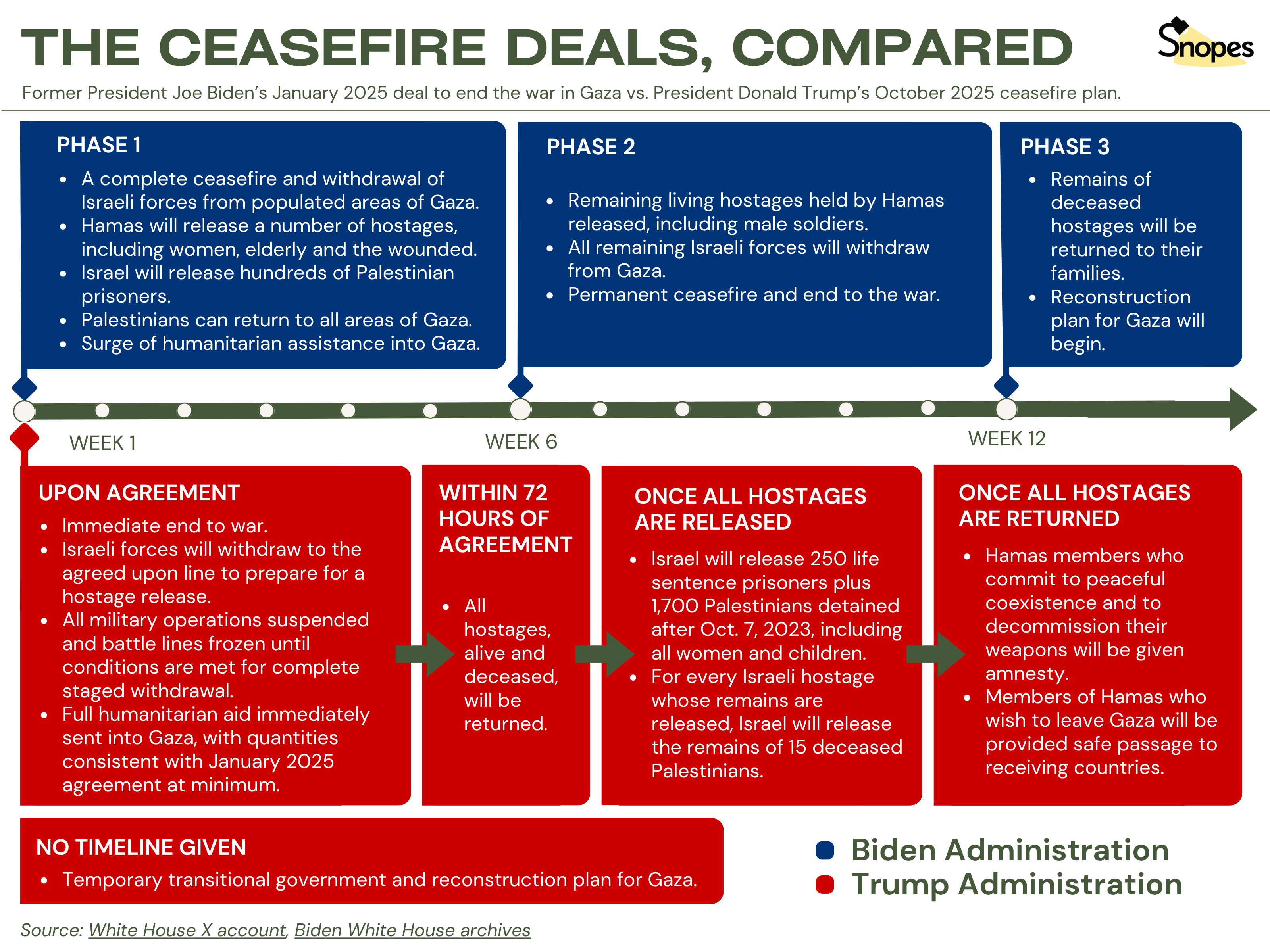 THE CEASEFIRE DEALS, COMPARED

Snopes

Former President Joe Biden's January 2025 deal to end the war in Gaza vs. President Donald Trump's October 2025 ceasefire plan.

PHASE 1
- A complete ceasefire and withdrawal of Israeli forces from populated areas of Gaza.
- Hamas will release a number of hostages, including women, elderly and the wounded.
- Israel will release hundreds of Palestinian prisoners.
- Palestinians can return to all areas of Gaza.
- Surge of humanitarian assistance into Gaza.

PHASE 2
- Remaining living hostages held by Hamas released, including male soldiers.
- All remaining Israeli forces will withdraw from Gaza.
- Permanent ceasefire and end to the war.

PHASE 3
- Remains of deceased hostages will be returned to their families.
- Reconstruction plan for Gaza will begin.

WEEK 1

WEEK 6

WEEK 12

UPON AGREEMENT
- Immediate end to war.
- Israeli forces will withdraw to the agreed upon line to prepare for a hostage release.
- All military operations suspended and battle lines frozen until conditions are met for complete staged withdrawal.
- Full humanitarian aid immediately sent into Gaza, with quantities consistent with January 2025 agreement at minimum.

WITHIN 72 HOURS OF AGREEMENT
- All hostages, alive and deceased, will be returned.

ONCE ALL HOSTAGES ARE RELEASED
- Israel will release 250 life sentence prisoners plus 1,700 Palestinians detained after Oct. 7, 2023, including all women and children.
- For every Israeli hostage whose remains are released, Israel will release the remains of 15 deceased Palestinians.

ONCE ALL HOSTAGES ARE RETURNED
- Hamas members who commit to peaceful coexistence and to decommission their weapons will be given amnesty.
- Members of Hamas who wish to leave Gaza will be provided safe passage to receiving countries.

NO TIMELINE GIVEN
- Temporary transitional government and reconstruction plan for Gaza.

Biden Administration
Trump Administration

Source: White House X account, Biden White House archives